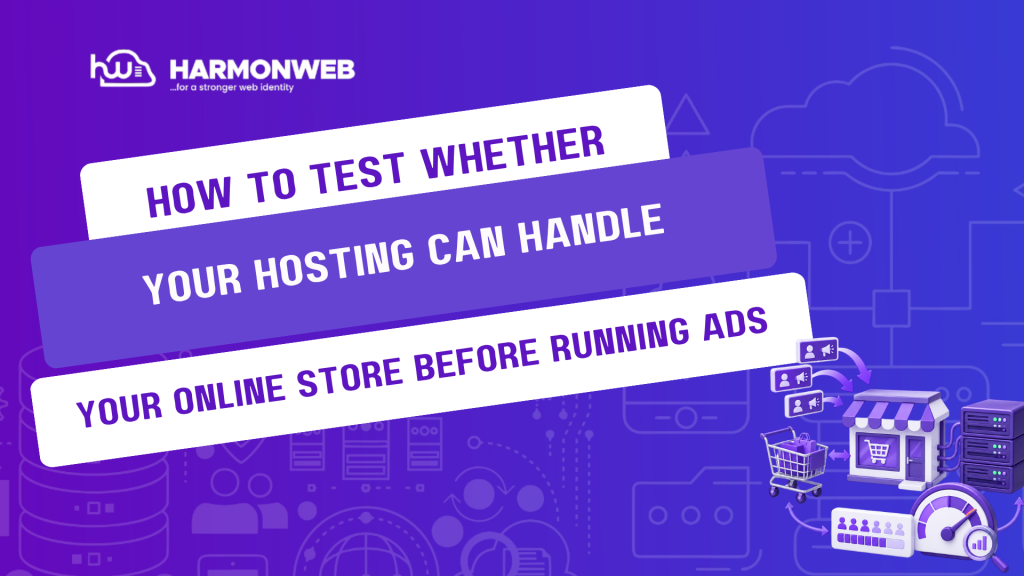 HARMONWEB
...for a stronger web identity

HOW TO TEST WHETHER

YOUR HOSTING CAN HANDLE

YOUR ONLINE STORE BEFORE RUNNING ADS